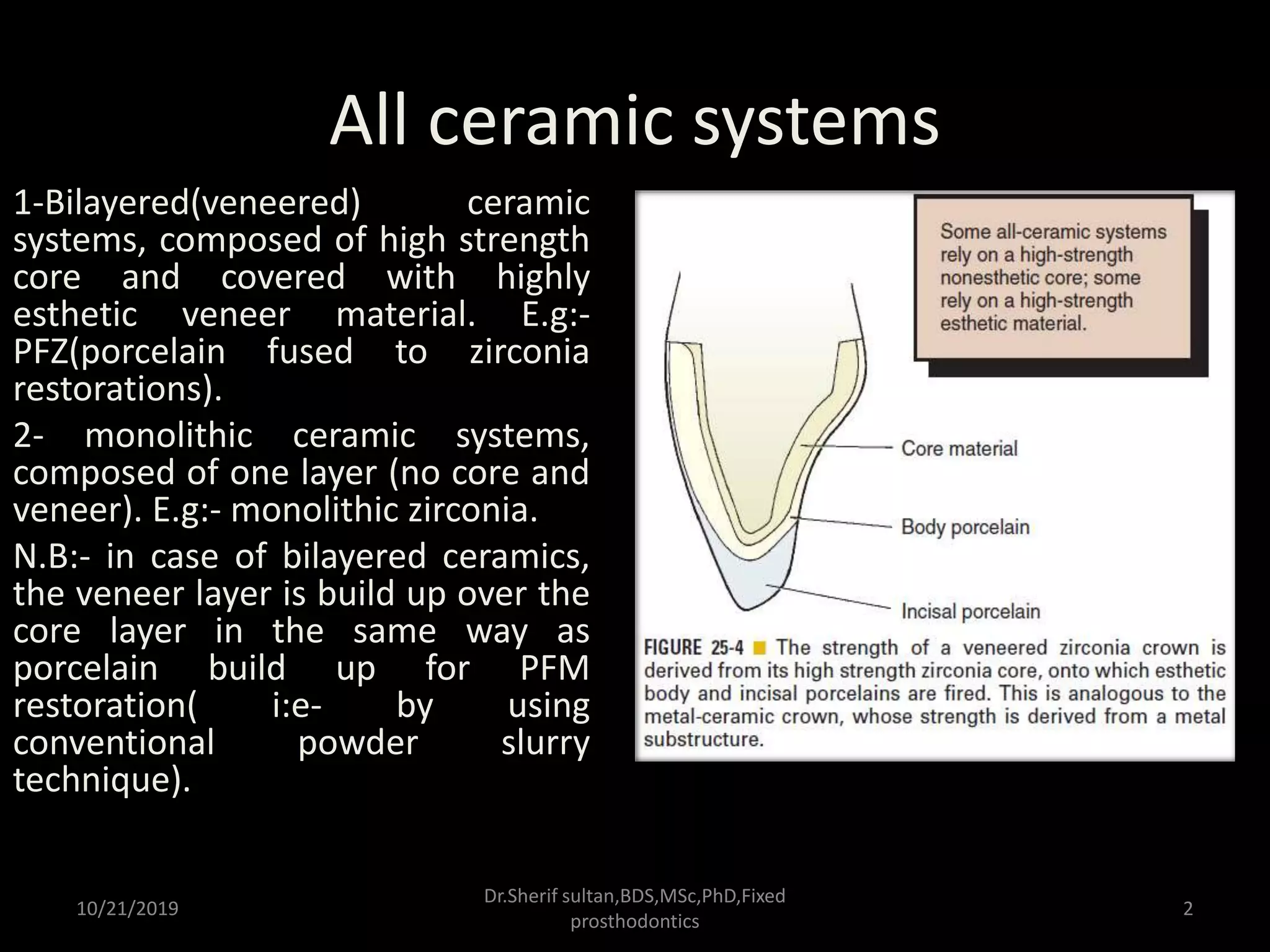 All ceramic systems

1-Bilayered(veneered) ceramic systems, composed of high strength core and covered with highly esthetic veneer material. E.g:- PFZ(porcelain fused to zirconia restorations).

2- monolithic ceramic systems, composed of one layer (no core and veneer). E.g:- monolithic zirconia.

N.B:- in case of bilayered ceramics, the veneer layer is build up over the core layer in the same way as porcelain build up for PFM restoration( i:e- by using conventional powder slurry technique).

Some all-ceramic systems rely on a high-strength nonesthetic core; some rely on a high-strength esthetic material.

Core material

Body porcelain

Incisal porcelain

FIGURE 25-4 ■ The strength of a veneered zirconia crown is derived from its high strength zirconia core, onto which esthetic body and incisal porcelains are fired. This is analogous to the metal-ceramic crown, whose strength is derived from a metal substructure.

10/21/2019

Dr.Sherif sultan,BDS,MSc,PhD,Fixed prosthodontics

2